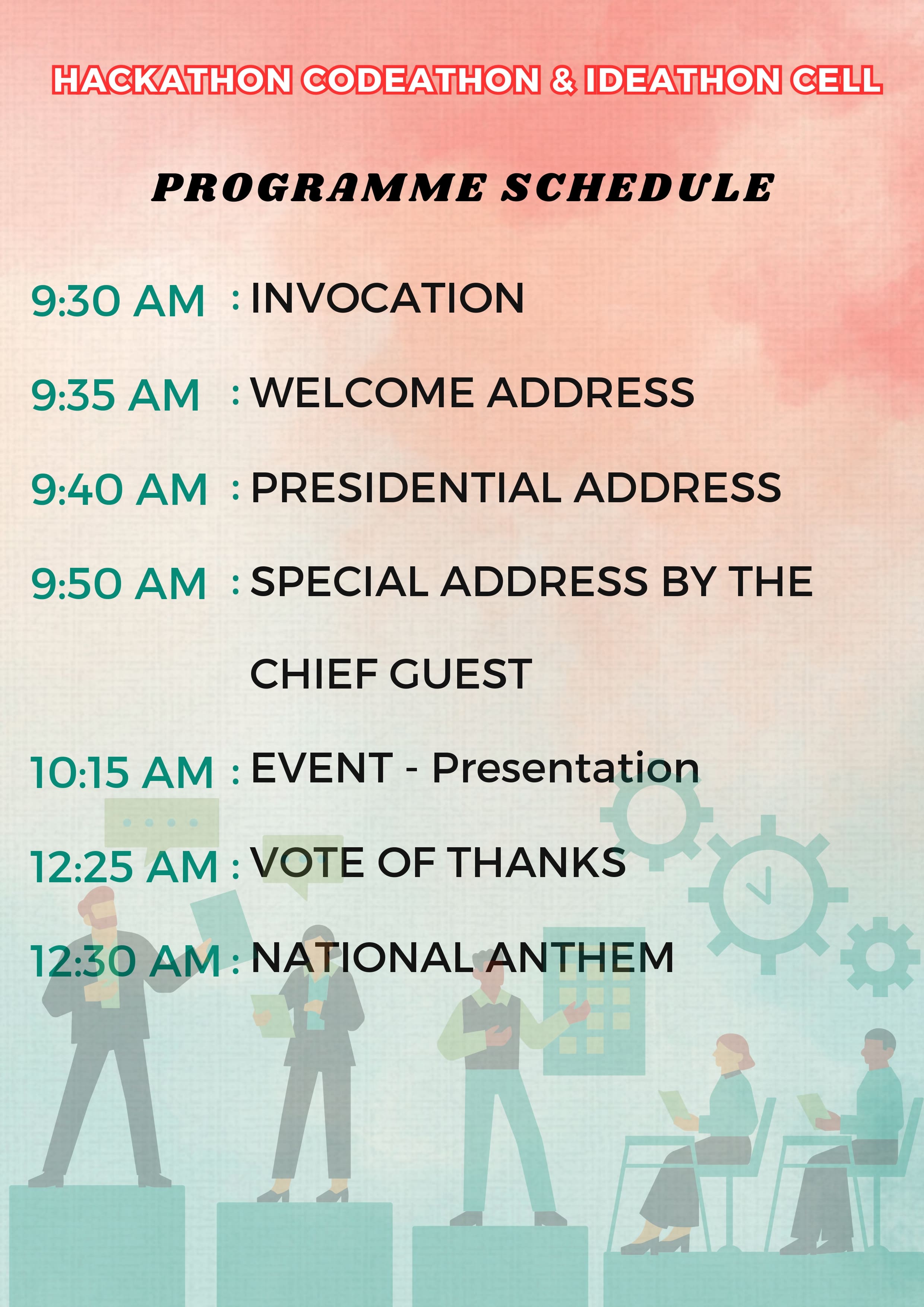 HACKATHON CODEATHON & IDEATHON CELL

PROGRAMME SCHEDULE

9:30 AM : INVOCATION

9:35 AM : WELCOME ADDRESS

9:40 AM : PRESIDENTIAL ADDRESS

9:50 AM : SPECIAL ADDRESS BY THE CHIEF GUEST

10:15 AM : EVENT - Presentation

12:25 AM : VOTE OF THANKS

12:30 AM : NATIONAL ANTHEM